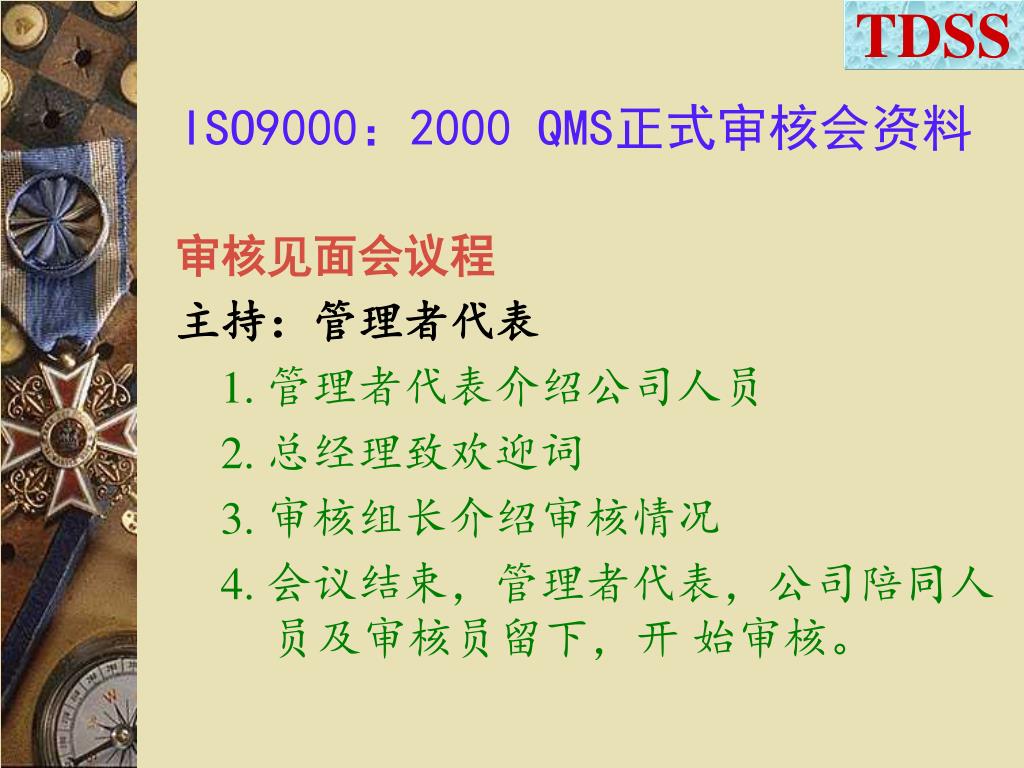 TDSS

ISO9000：2000 QMS正式审核会资料

审核见面会议程

主持：管理者代表

1. 管理者代表介绍公司人员

2. 总经理致欢迎词

3. 审核组长介绍审核情况

4. 会议结束，管理者代表，公司陪同人员及审核员留下，开 始审核。